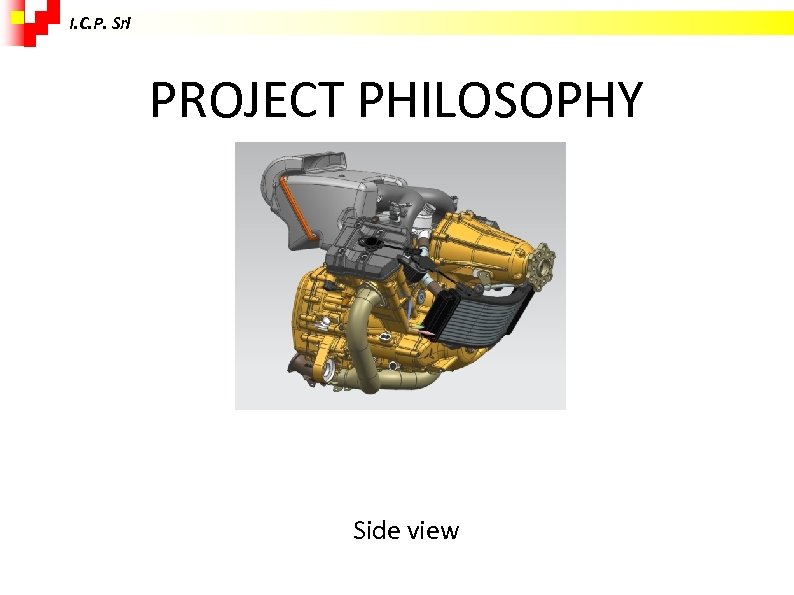 I.C.P. Srl

PROJECT PHILOSOPHY

Side view